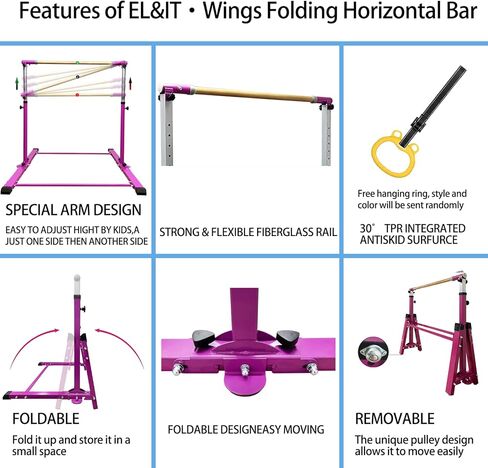 Features of EL&IT・Wings Folding Horizontal Bar

SPECIAL ARM DESIGN

EASY TO ADJUST HIGHT BY KIDS,A JUST ONE SIDE THEN ANOTHER SIDE

STRONG & FLEXIBLE FIBERGLASS RAIL

Free hanging ring, style and color will be sent randomly

30° TPR INTEGRATED ANTISKID SURFURCE

FOLDABLE

Fold it up and store it in a small space

FOLDABLE DESIGNEASY MOVING

REMOVABLE

The unique pulley design allows it to move easily